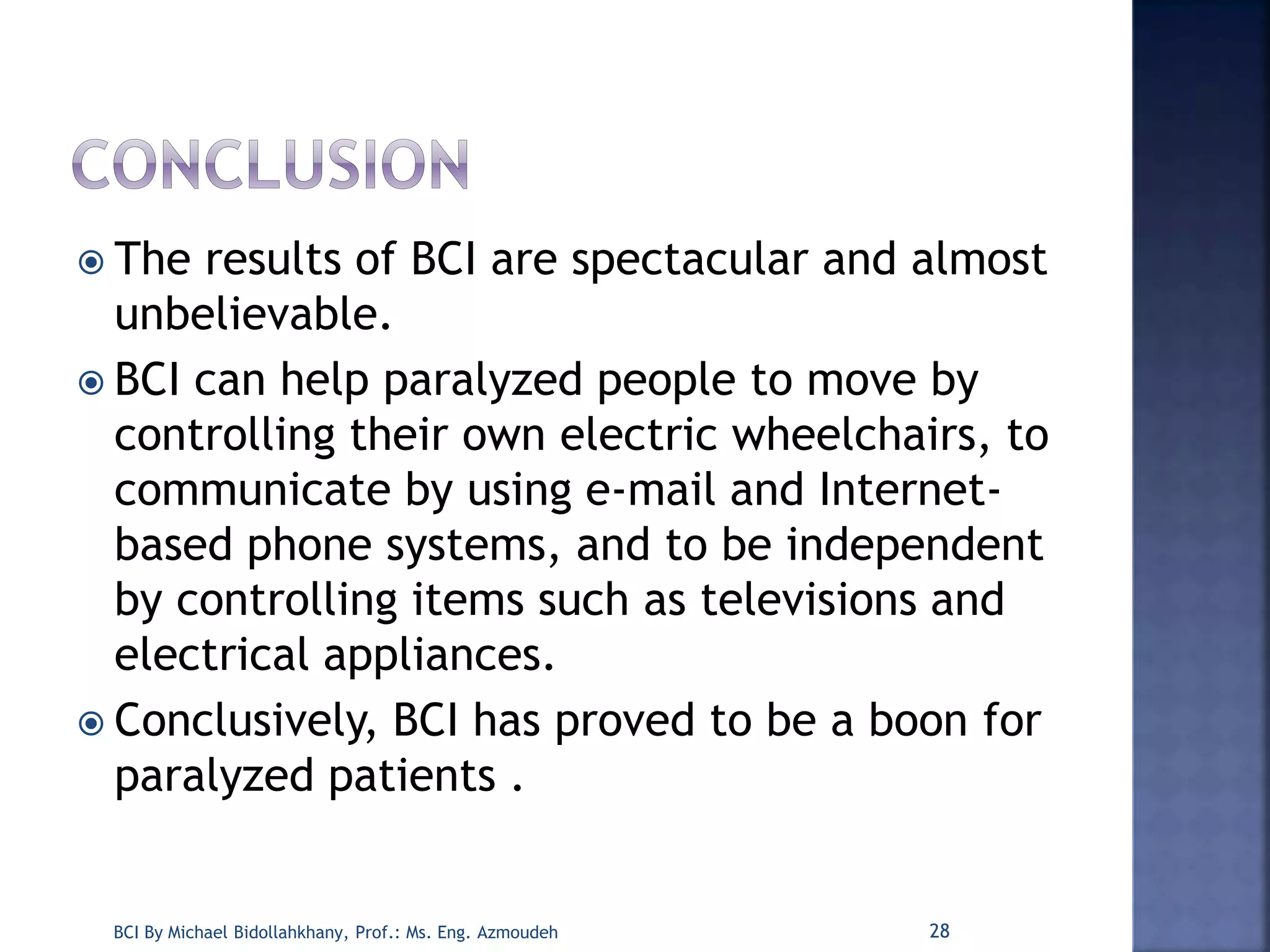 CONCLUSION

The results of BCI are spectacular and almost unbelievable.

BCI can help paralyzed people to move by controlling their own electric wheelchairs, to communicate by using e-mail and Internet-based phone systems, and to be independent by controlling items such as televisions and electrical appliances.

Conclusively, BCI has proved to be a boon for paralyzed patients .

BCI By Michael Bidollahkhany, Prof.: Ms. Eng. Azmoudeh

28